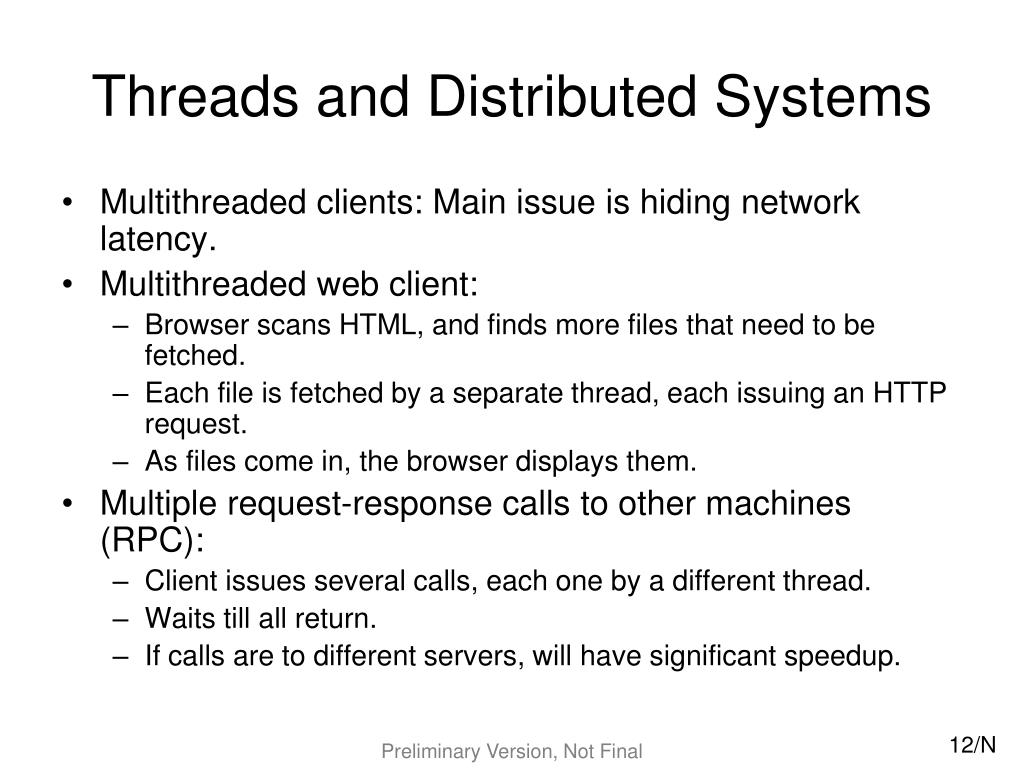 Threads and Distributed Systems

• Multithreaded clients: Main issue is hiding network latency.
• Multithreaded web client:
  – Browser scans HTML, and finds more files that need to be fetched.
  – Each file is fetched by a separate thread, each issuing an HTTP request.
  – As files come in, the browser displays them.
• Multiple request-response calls to other machines (RPC):
  – Client issues several calls, each one by a different thread.
  – Waits till all return.
  – If calls are to different servers, will have significant speedup.

Preliminary Version, Not Final

12/N